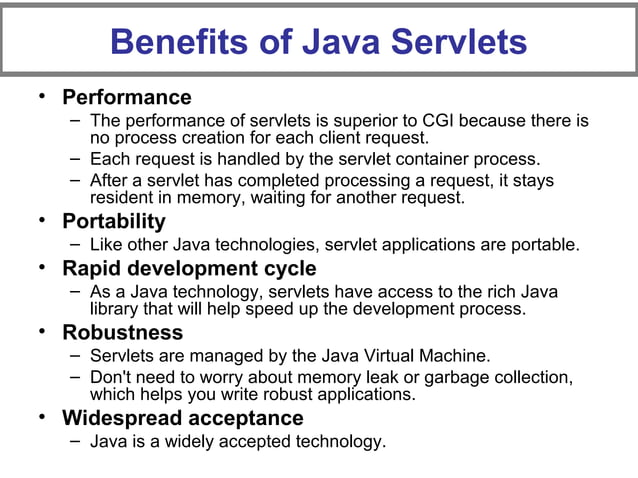 Benefits of Java Servlets

• Performance
 – The performance of servlets is superior to CGI because there is no process creation for each client request.
 – Each request is handled by the servlet container process.
 – After a servlet has completed processing a request, it stays resident in memory, waiting for another request.
• Portability
 – Like other Java technologies, servlet applications are portable.
• Rapid development cycle
 – As a Java technology, servlets have access to the rich Java library that will help speed up the development process.
• Robustness
 – Servlets are managed by the Java Virtual Machine.
 – Don't need to worry about memory leak or garbage collection, which helps you write robust applications.
• Widespread acceptance
 – Java is a widely accepted technology.